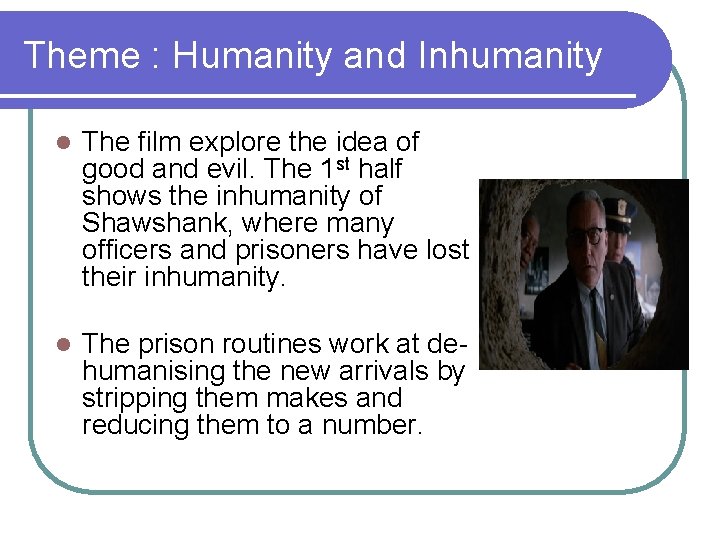 Theme : Humanity and Inhumanity

• The film explore the idea of good and evil. The 1st half shows the inhumanity of Shawshank, where many officers and prisoners have lost their inhumanity.

• The prison routines work at de-humanising the new arrivals by stripping them makes and reducing them to a number.